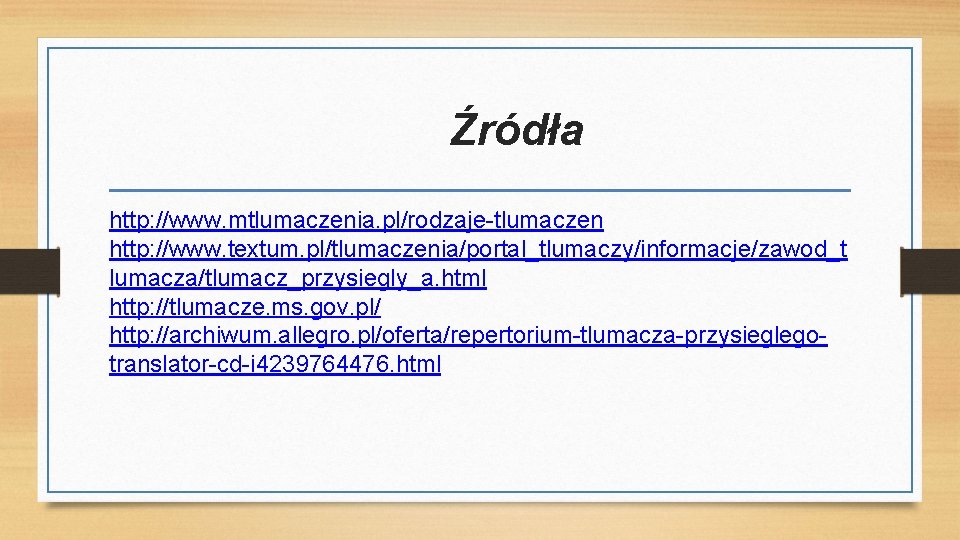 Źródła

http://www.mtlumaczenia.pl/rodzaje-tlumaczen
http://www.textum.pl/tlumaczenia/portal_tlumaczy/informacje/zawod_tlumacza/tlumacz_przysiegly_a.html
http://tlumacze.ms.gov.pl/
http://archiwum.allegro.pl/oferta/repertorium-tlumacza-przysieglego-translator-cd-i4239764476.html